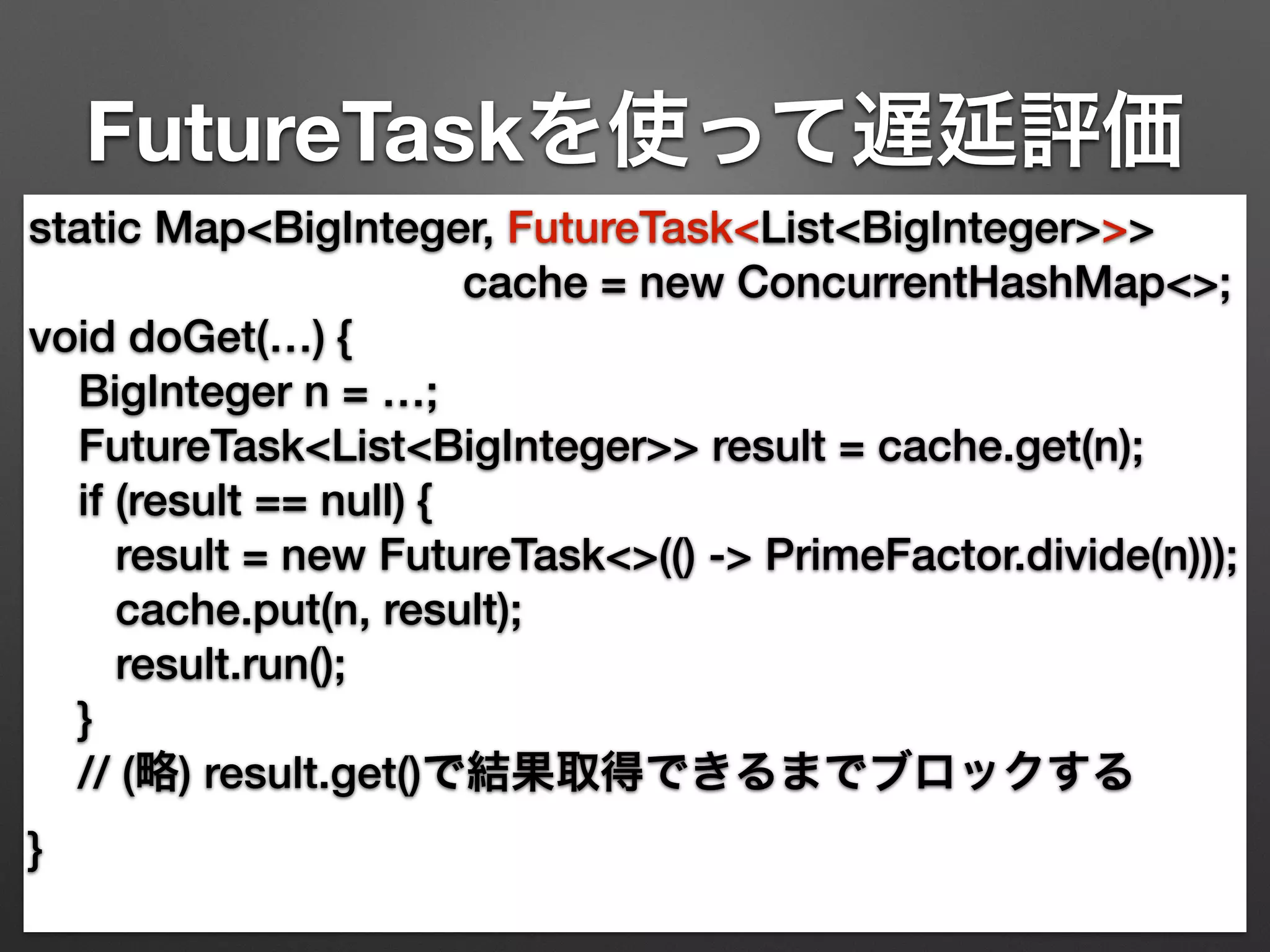 FutureTaskを使って遅延評価

static Map<BigInteger, FutureTask<List<BigInteger>>>
cache = new ConcurrentHashMap<>;
void doGet(…) {
BigInteger n = …;
FutureTask<List<BigInteger>> result = cache.get(n);
if (result == null) {
result = new FutureTask<>(() -> PrimeFactor.divide(n)));
cache.put(n, result);
result.run();
}
// (略) result.get()で結果取得できるまでブロックする

}